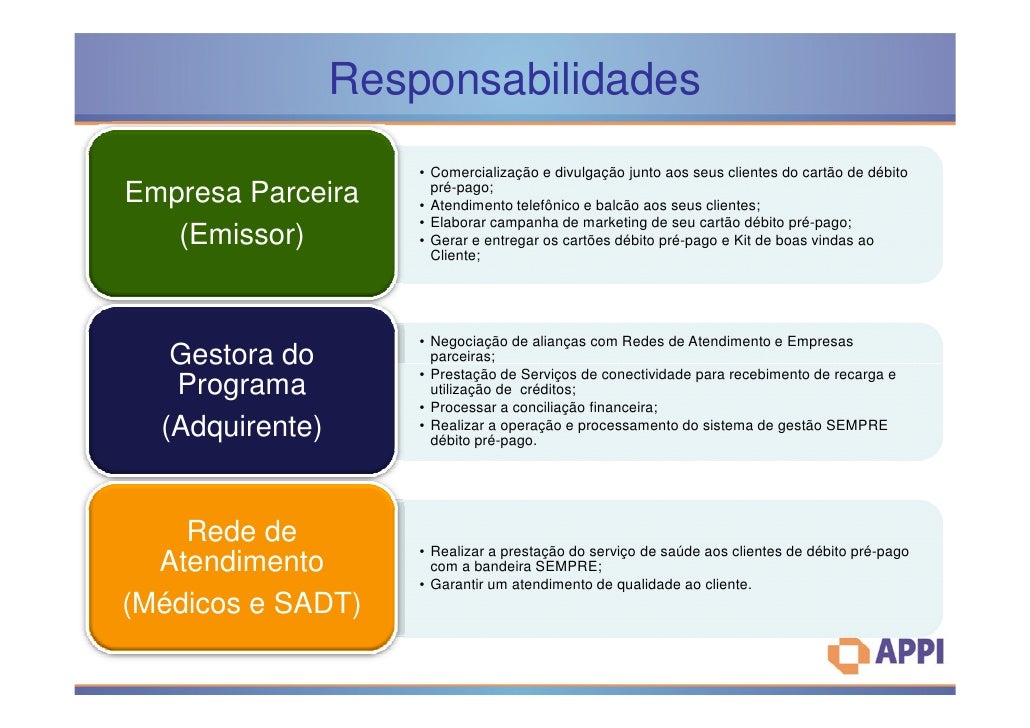 Responsabilidades

Empresa Parceira
(Emissor)

• Comercialização e divulgação junto aos seus clientes do cartão de débito pré-pago;
• Atendimento telefônico e balcão aos seus clientes;
• Elaborar campanha de marketing de seu cartão débito pré-pago;
• Gerar e entregar os cartões débito pré-pago e Kit de boas vindas ao Cliente;

Gestora do Programa
(Adquirente)

• Negociação de alianças com Redes de Atendimento e Empresas parceiras;
• Prestação de Serviços de conectividade para recebimento de recarga e utilização de créditos;
• Processar a conciliação financeira;
• Realizar a operação e processamento do sistema de gestão SEMPRE débito pré-pago.

Rede de Atendimento
(Médicos e SADT)

• Realizar a prestação do serviço de saúde aos clientes de débito pré-pago com a bandeira SEMPRE;
• Garantir um atendimento de qualidade ao cliente.

APPI